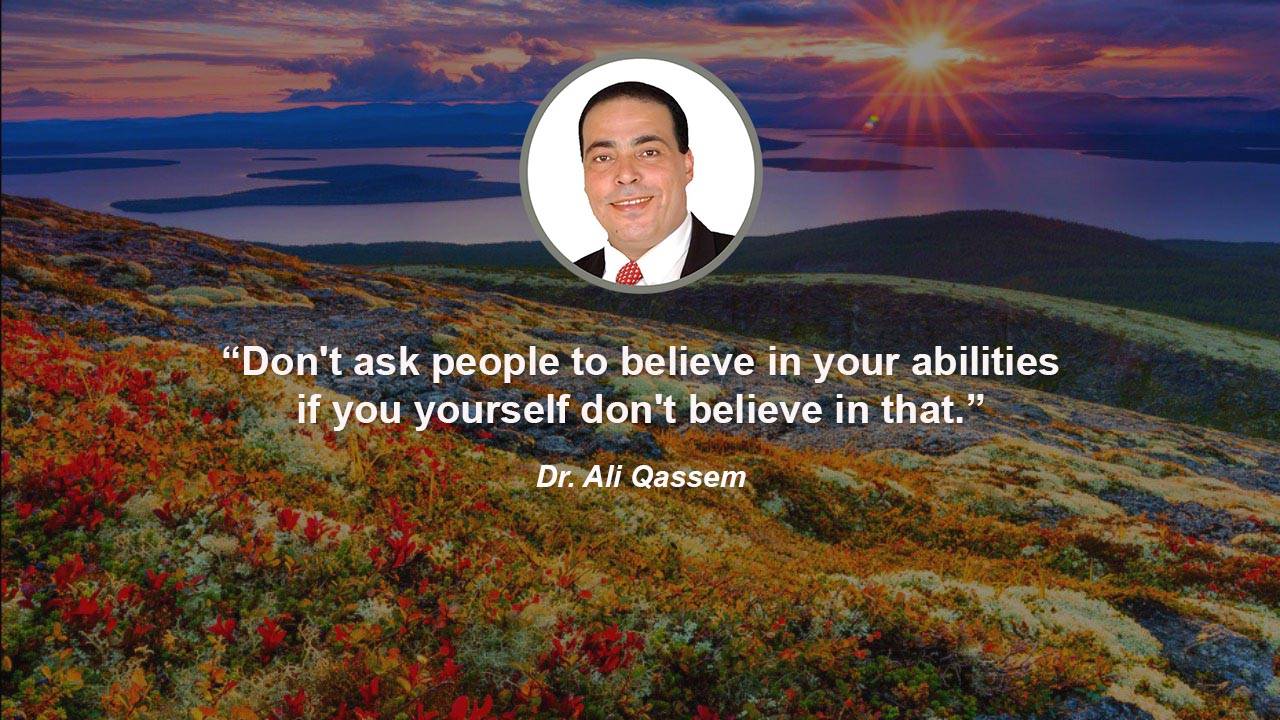 “Don't ask people to believe in your abilities if you yourself don't believe in that.”

Dr. Ali Qassem